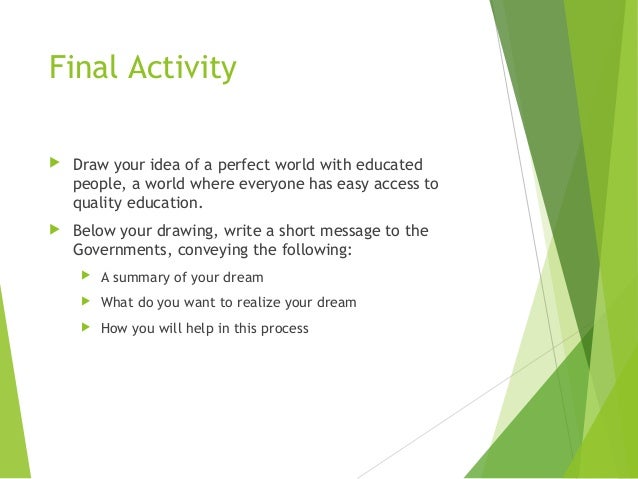 Final Activity

Draw your idea of a perfect world with educated people, a world where everyone has easy access to quality education.

Below your drawing, write a short message to the Governments, conveying the following:

A summary of your dream

What do you want to realize your dream

How you will help in this process